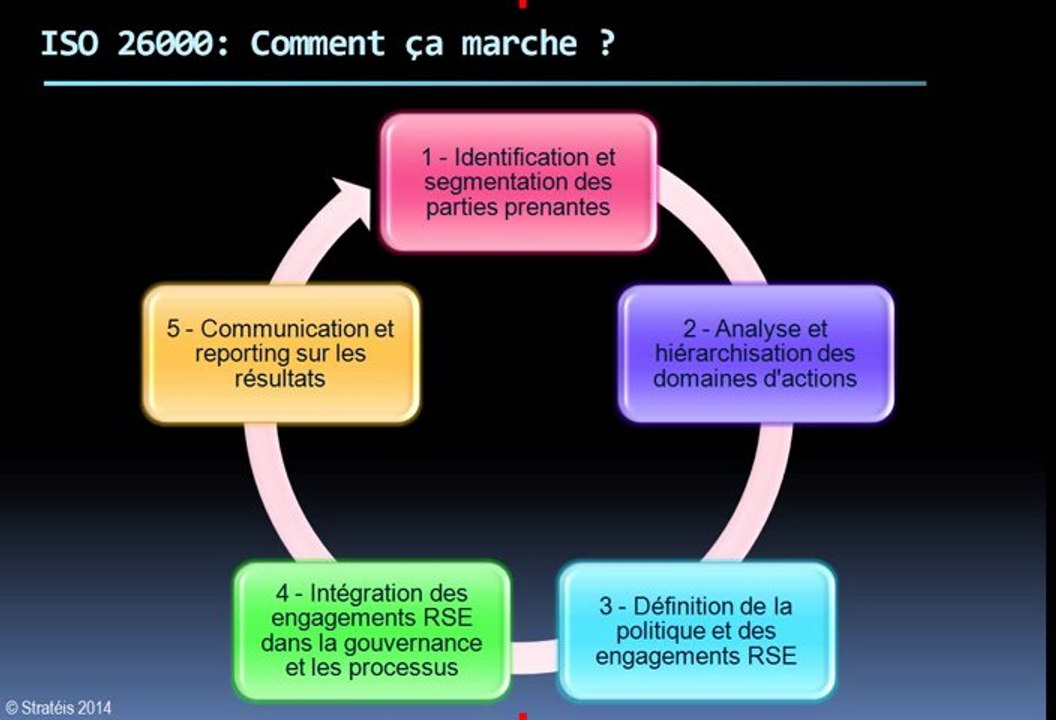 ISO 26000: Comment ça marche ?

1 - Identification et segmentation des parties prenantes

2 - Analyse et hiérarchisation des domaines d'actions

3 - Définition de la politique et des engagements RSE

4 - Intégration des engagements RSE dans la gouvernance et les processus

5 - Communication et reporting sur les résultats

© Stratéis 2014